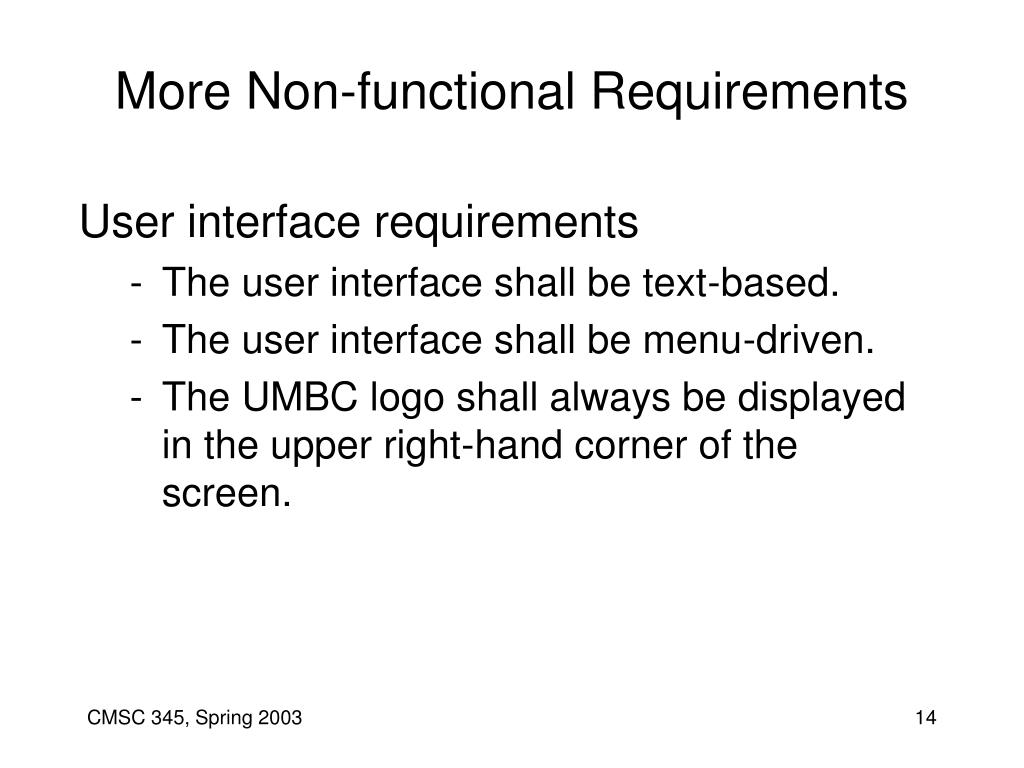 More Non-functional Requirements

User interface requirements

- The user interface shall be text-based.
- The user interface shall be menu-driven.
- The UMBC logo shall always be displayed in the upper right-hand corner of the screen.

CMSC 345, Spring 2003

14